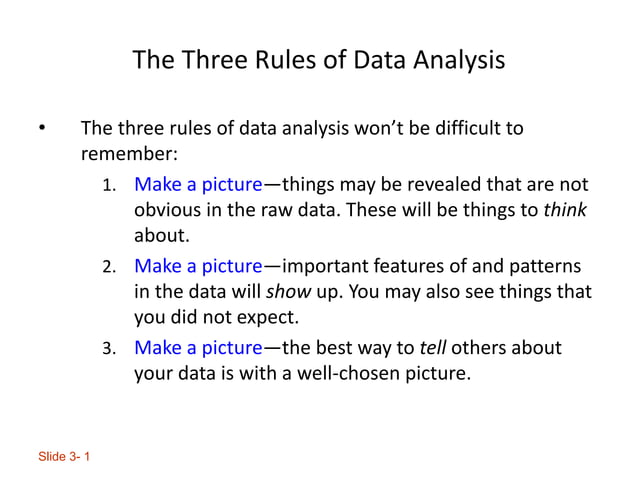 The Three Rules of Data Analysis

• The three rules of data analysis won't be difficult to remember:

1. Make a picture—things may be revealed that are not obvious in the raw data. These will be things to think about.
2. Make a picture—important features of and patterns in the data will show up. You may also see things that you did not expect.
3. Make a picture—the best way to tell others about your data is with a well-chosen picture.

Slide 3- 1